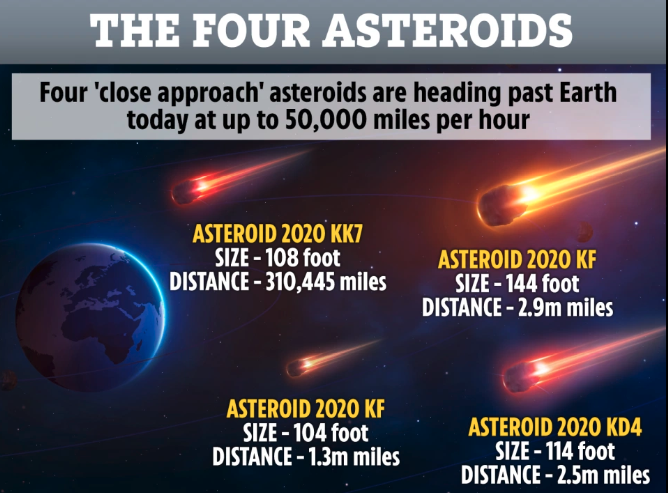 THE FOUR ASTEROIDS

Four 'close approach' asteroids are heading past Earth today at up to 50,000 miles per hour

ASTEROID 2020 KK7
SIZE - 108 foot
DISTANCE - 310,445 miles

ASTEROID 2020 KF
SIZE - 144 foot
DISTANCE - 2.9m miles

ASTEROID 2020 KF
SIZE - 104 foot
DISTANCE - 1.3m miles

ASTEROID 2020 KD4
SIZE - 114 foot
DISTANCE - 2.5m miles